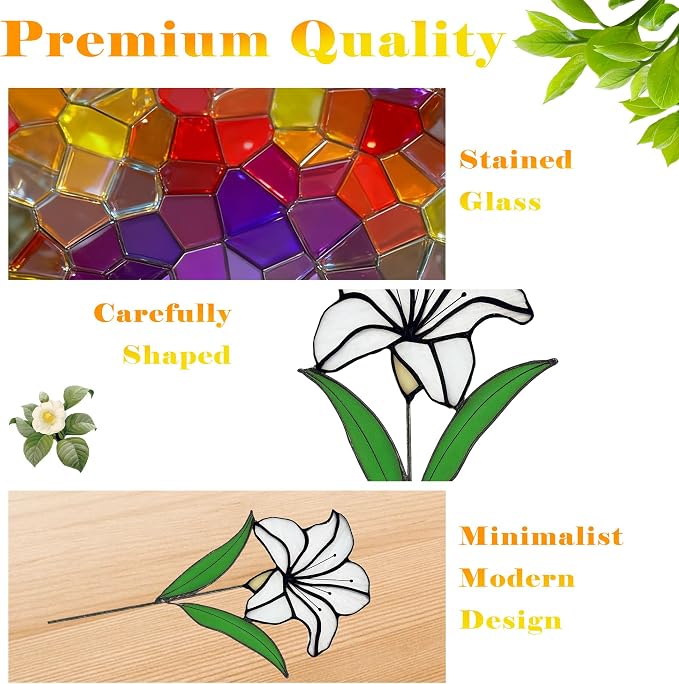 Premium Quality

Stained Glass

Carefully Shaped

Minimalist Modern Design